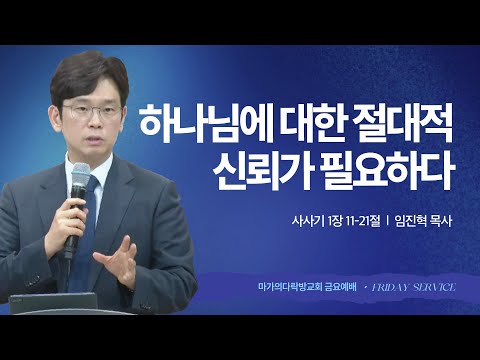 하나님에 대한 절대적
신뢰가 필요하다

사사기 1장 11-21절 | 임진혁 목사

마가의다락방교회 금요예배 · FRIDAY SERVICE